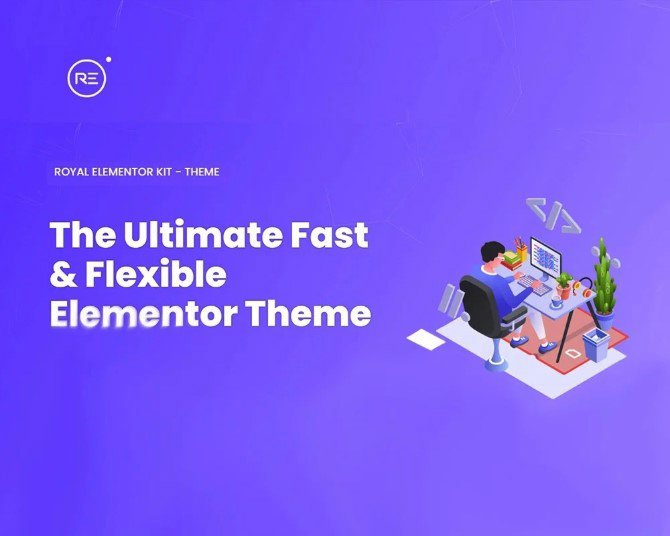 RE

ROYAL ELEMENTOR KIT - THEME

The Ultimate Fast & Flexible Elementor Theme

</>